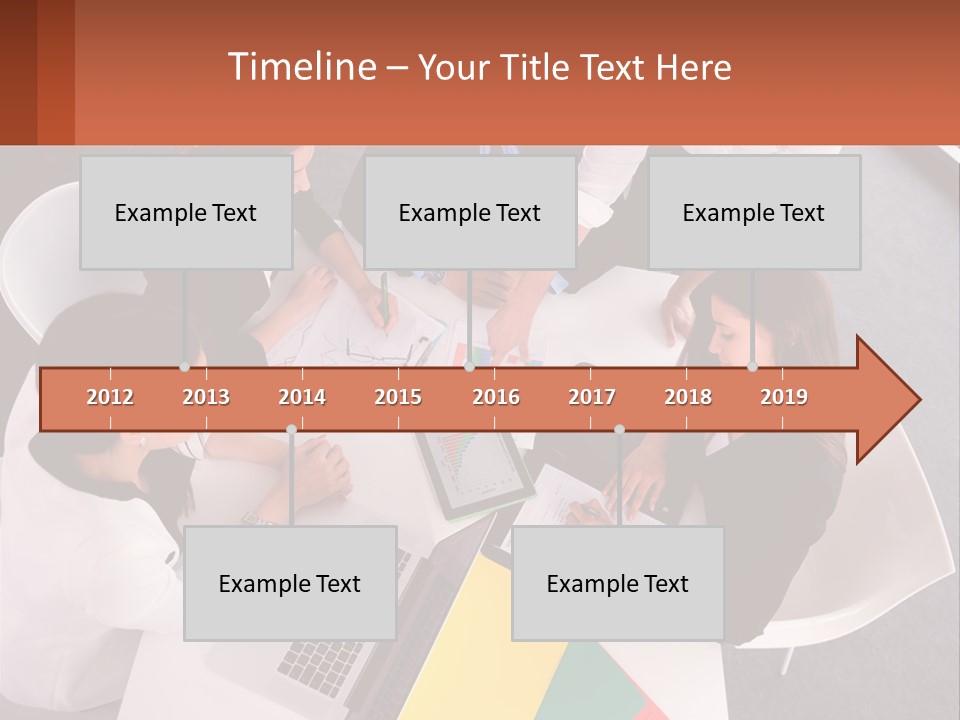 Timeline – Your Title Text Here

Example Text

Example Text

Example Text

2012 2013 2014 2015 2016 2017 2018 2019

Example Text

Example Text